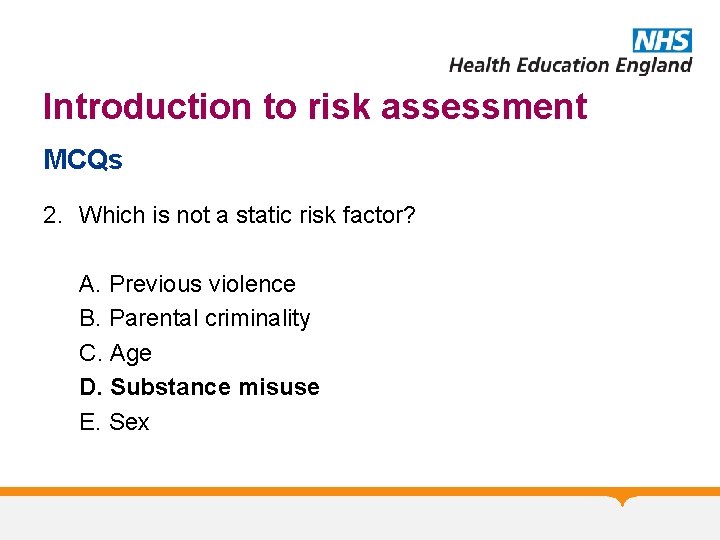 NHS
Health Education England

Introduction to risk assessment

MCQs

2. Which is not a static risk factor?

A. Previous violence
B. Parental criminality
C. Age
D. Substance misuse
E. Sex